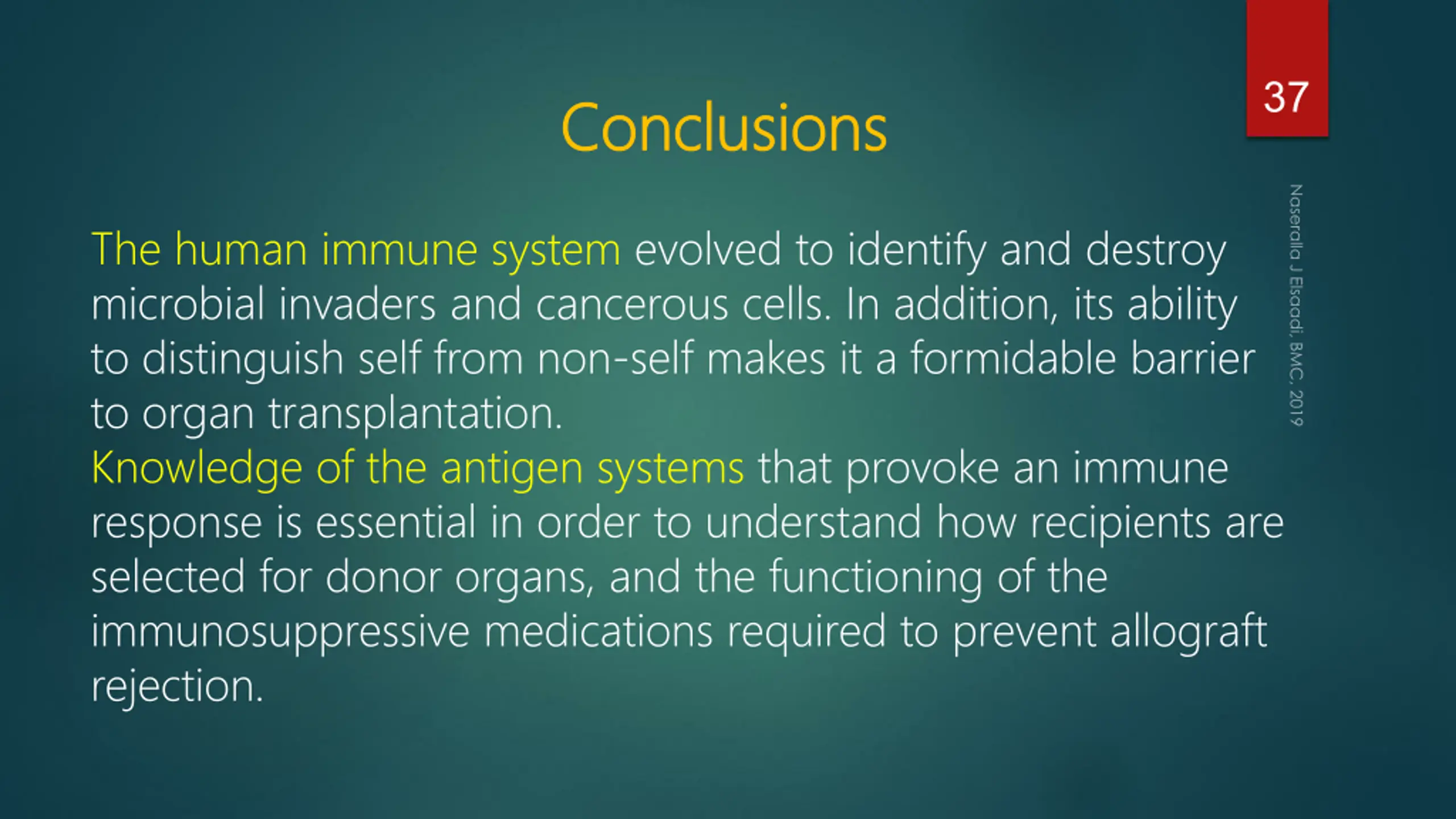 37

Conclusions

The human immune system evolved to identify and destroy microbial invaders and cancerous cells. In addition, its ability to distinguish self from non-self makes it a formidable barrier to organ transplantation.
Knowledge of the antigen systems that provoke an immune response is essential in order to understand how recipients are selected for donor organs, and the functioning of the immunosuppressive medications required to prevent allograft rejection.

Naseralla J Elsaadi, BMC, 2019